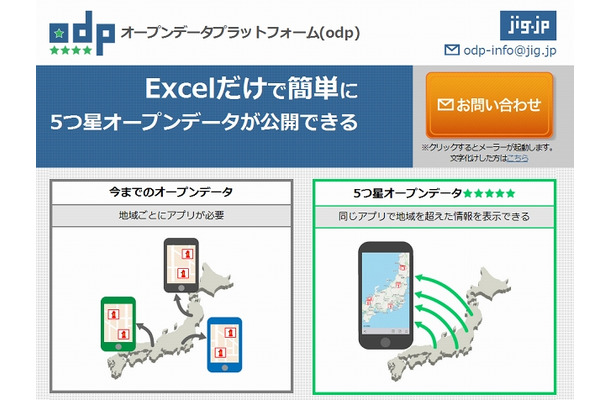 odp ★★★★ オープンデータプラットフォーム(odp)

jig.jp

odp-info@jig.jp

Excelだけで簡単に
5つ星オープンデータが公開できる

お問い合わせ

※クリックするとメーラーが起動します。
文字化けした方はこちら

今までのオープンデータ

地域ごとにアプリが必要

5つ星オープンデータ★★★★★

同じアプリで地域を超えた情報を表示できる